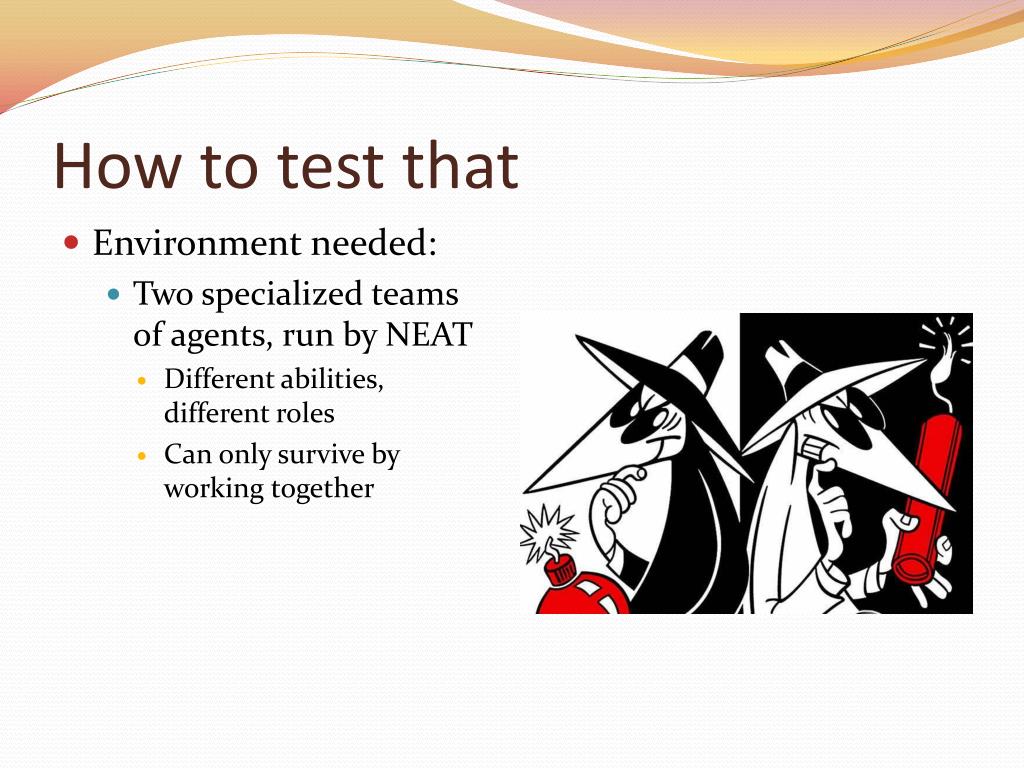 How to test that

Environment needed:

Two specialized teams of agents, run by NEAT

Different abilities, different roles

Can only survive by working together